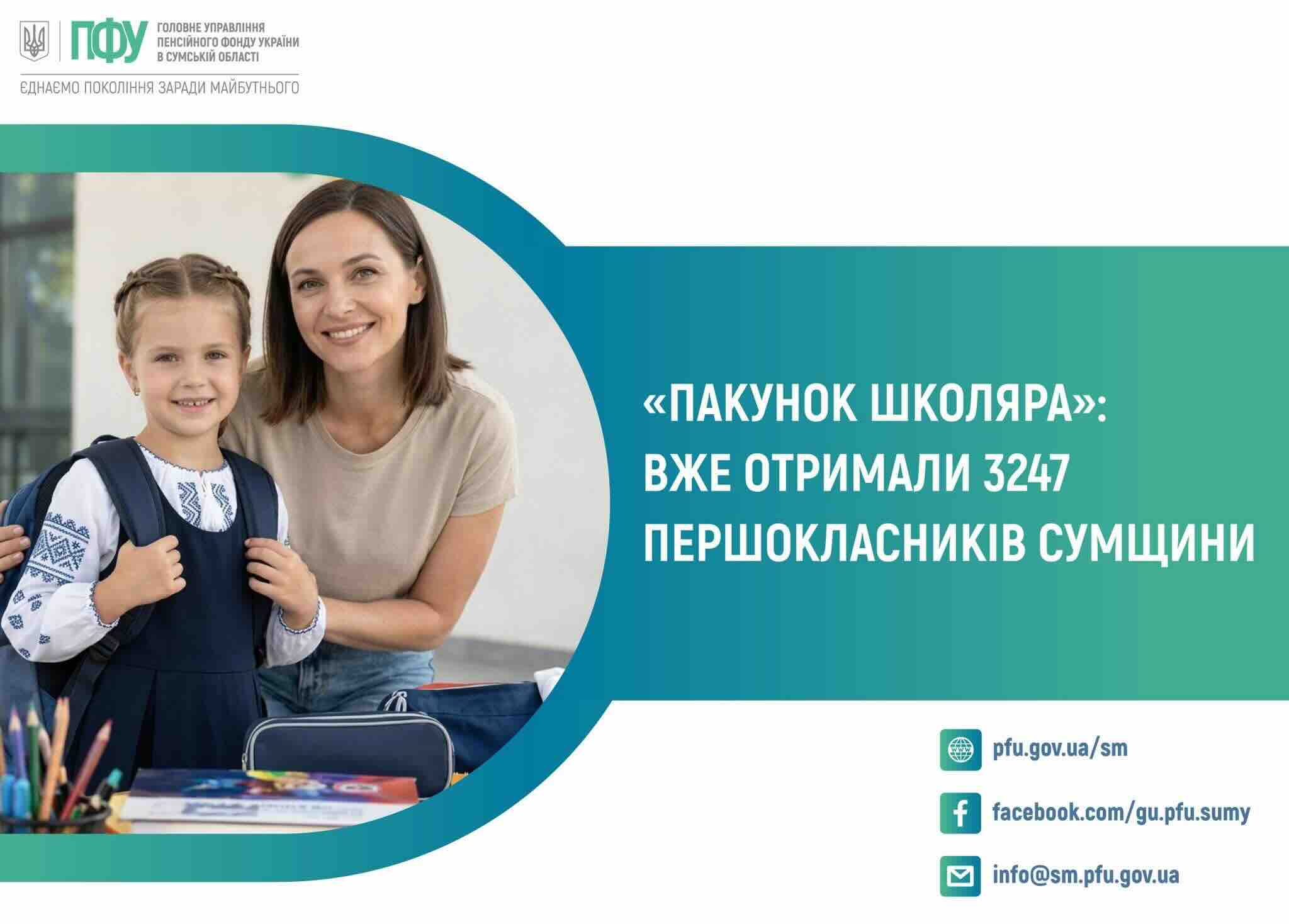 ПФУ ГОЛОВНЕ УПРАВЛІННЯ ПЕНСІЙНОГО ФОНДУ УКРАЇНИ В СУМСЬКІЙ ОБЛАСТІ

ЄДНАЄМО ПОКОЛІННЯ ЗАРАДИ МАЙБУТНЬОГО

«ПАКУНОК ШКОЛЯРА»: ВЖЕ ОТРИМАЛИ 3247 ПЕРШОКЛАСНИКІВ СУМЩИНИ

pfu.gov.ua/sm

facebook.com/gu.pfu.sumy

info@sm.pfu.gov.ua